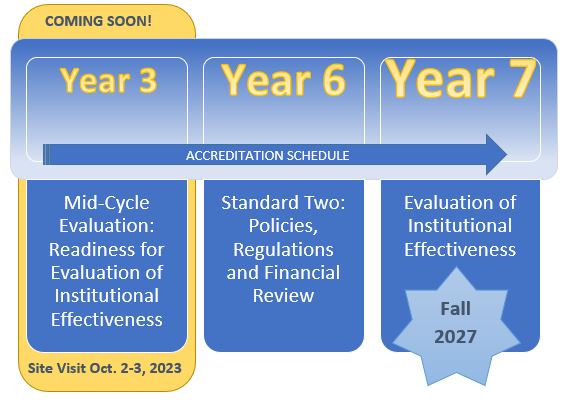 COMING SOON!

Year 3

Year 6

Year 7

ACCREDITATION SCHEDULE

Mid-Cycle Evaluation: Readiness for Evaluation of Institutional Effectiveness

Site Visit Oct. 2-3, 2023

Standard Two: Policies, Regulations and Financial Review

Evaluation of Institutional Effectiveness

Fall 2027